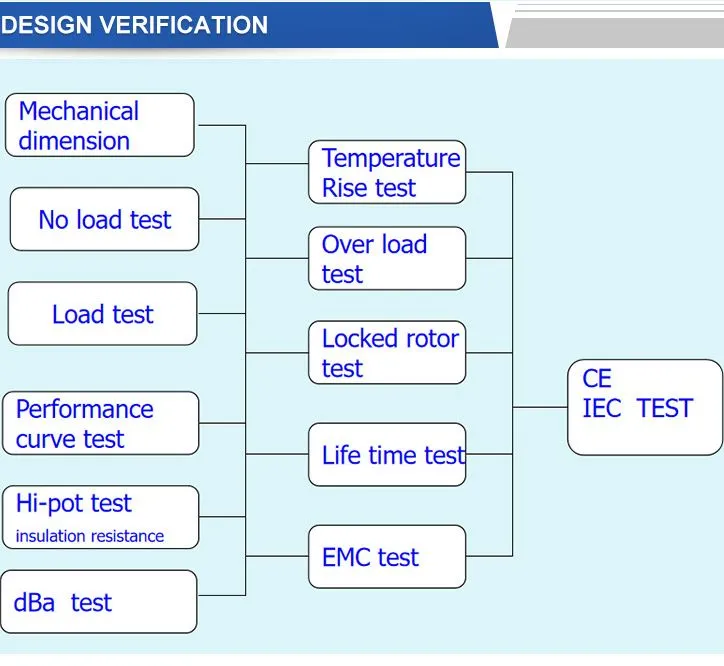 DESIGN VERIFICATION

Mechanical dimension

No load test

Load test

Performance curve test

Hi-pot test
insulation resistance

dBa test

Temperature Rise test

Over load test

Locked rotor test

Life time test

EMC test

CE
IEC TEST